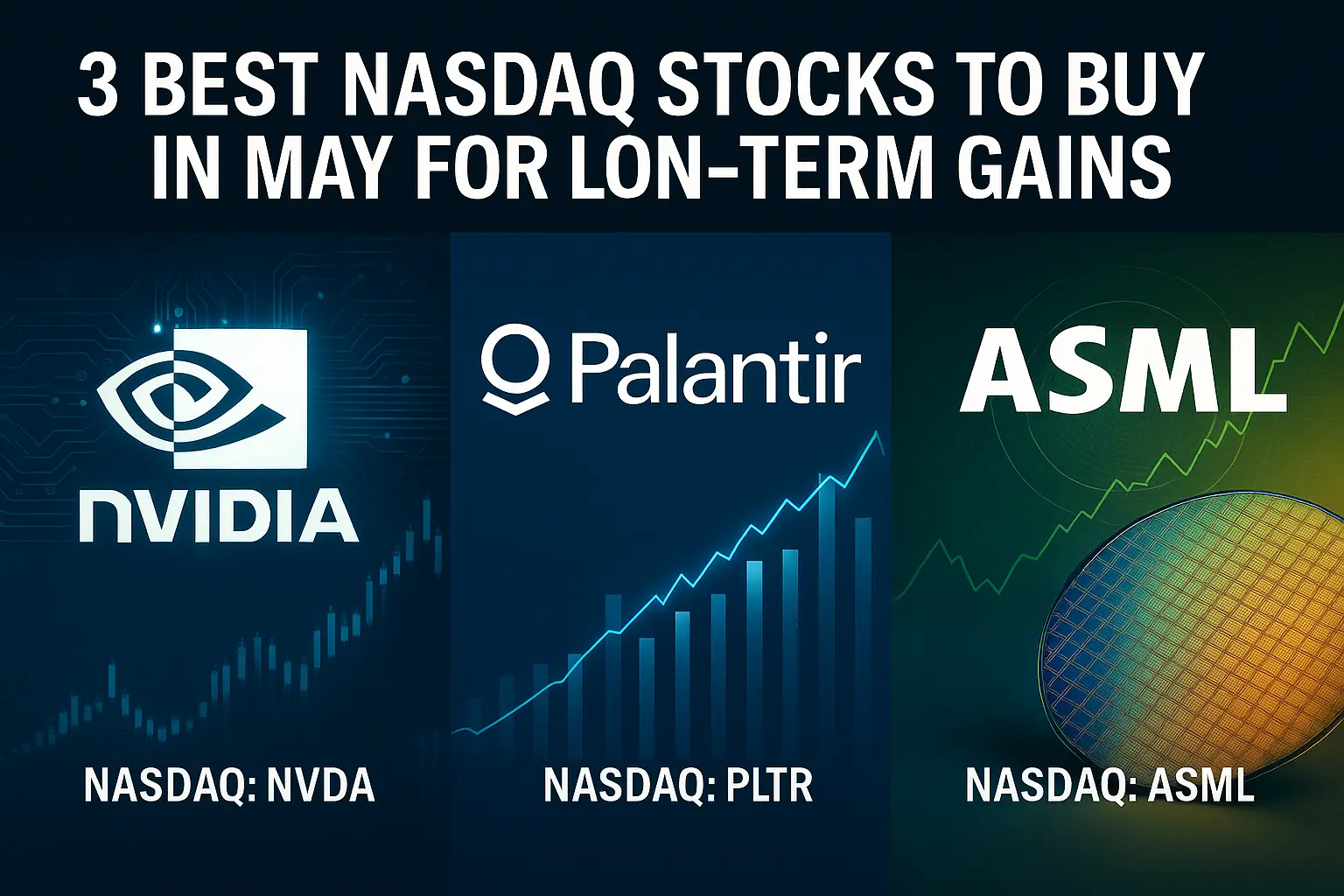 3 BEST NASDAQ STOCKS TO BUY IN MAY FOR LON-TERM GAINS

NVIDIA

NASDAQ: NVDA

Palantir

NASDAQ: PLTR

ASML

NASDAQ: ASML